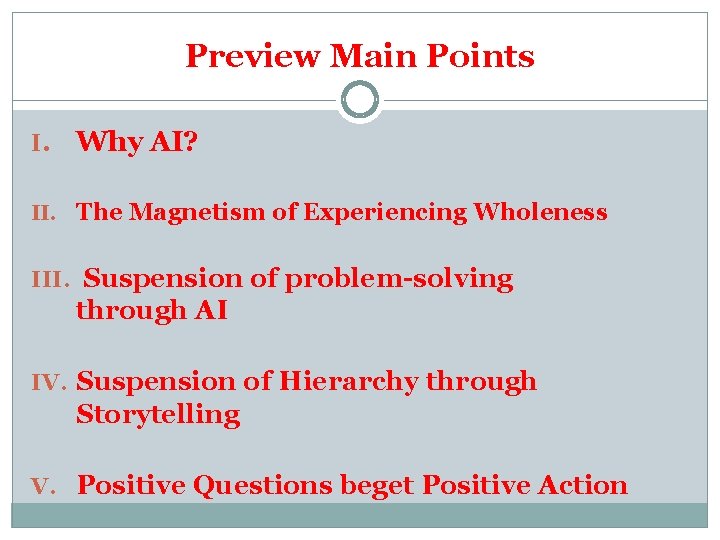 Preview Main Points

I. Why AI?

II. The Magnetism of Experiencing Wholeness

III. Suspension of problem-solving through AI

IV. Suspension of Hierarchy through Storytelling

V. Positive Questions beget Positive Action